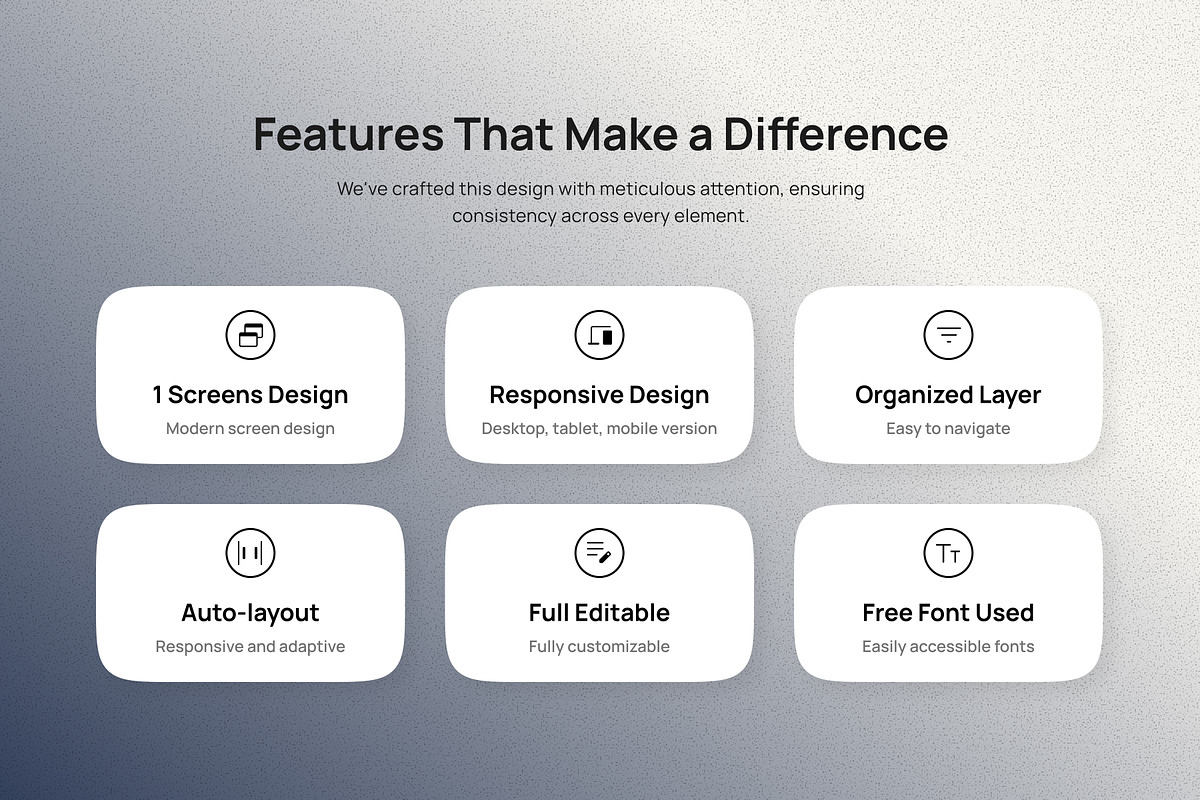 Features That Make a Difference

We've crafted this design with meticulous attention, ensuring consistency across every element.

1 Screens Design
Modern screen design

Responsive Design
Desktop, tablet, mobile version

Organized Layer
Easy to navigate

Auto-layout
Responsive and adaptive

Full Editable
Fully customizable

Free Font Used
Easily accessible fonts